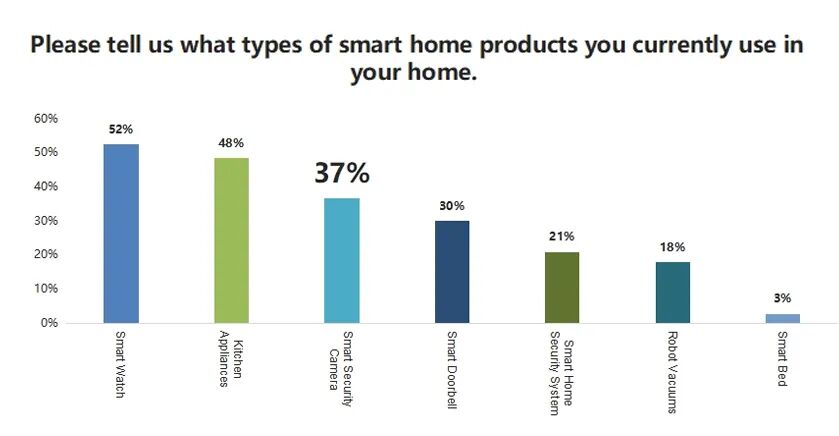 Please tell us what types of smart home products you currently use in your home.

60%
50%
40%
30%
20%
10%
0%

52%
48%
37%
30%
21%
18%
3%

Smart Watch
Kitchen Appliances
Smart Security Camera
Smart Doorbell
Smart Home Security System
Robot Vacuums
Smart Bed